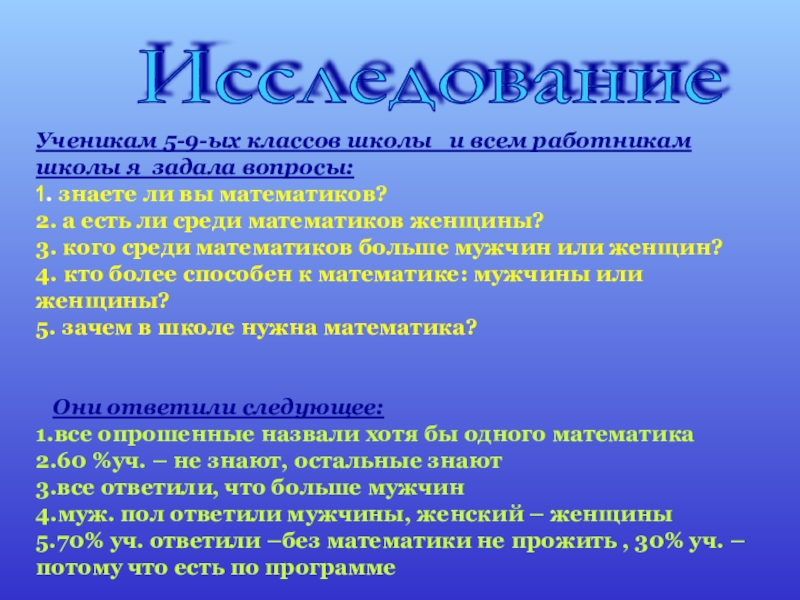 Исследование

Ученикам 5-9-ых классов школы и всем работникам школы я задала вопросы:
1. знаете ли вы математиков?
2. а есть ли среди математиков женщины?
3. кого среди математиков больше мужчин или женщин?
4. кто более способен к математике: мужчины или женщины?
5. зачем в школе нужна математика?

Они ответили следующее:
1.все опрошенные назвали хотя бы одного математика
2.60 %уч. – не знают, остальные знают
3.все ответили, что больше мужчин
4.муж. пол ответили мужчины, женский – женщины
5.70% уч. ответили –без математики не прожить , 30% уч. – потому что есть по программе